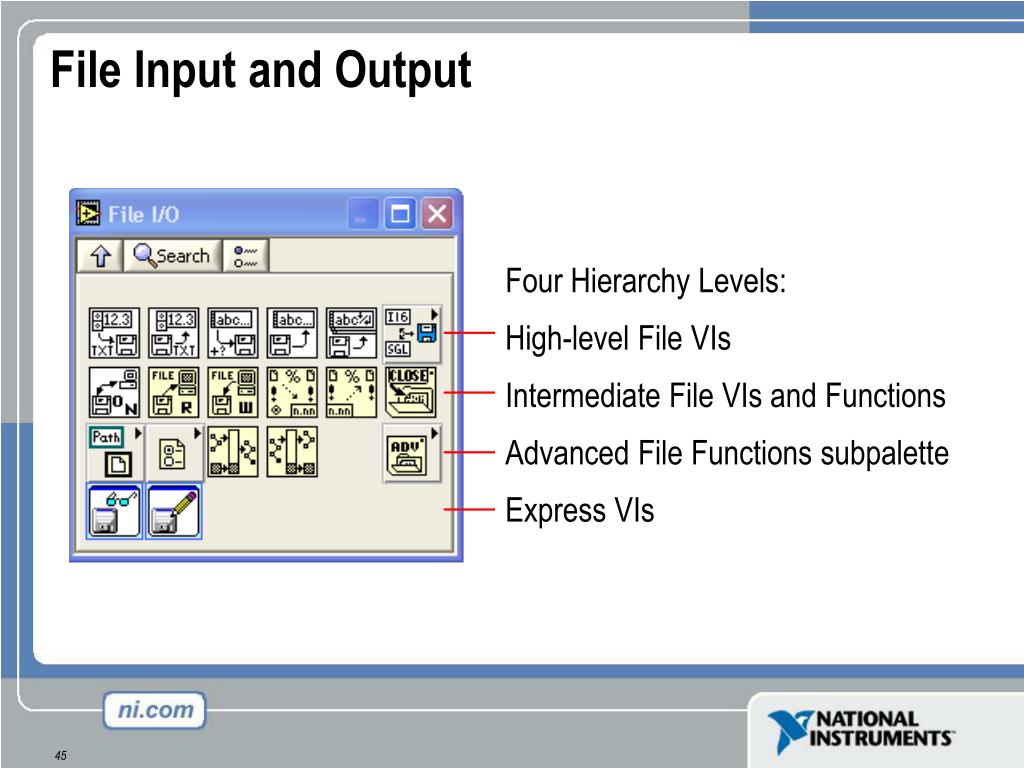 File Input and Output

File I/O

Search

12.3
TXT
12.3
TXT
abc...
abc...
abc
I16
SGL

FILE
R
FILE
W
%
n.nn
%
n.nn
CLOSE

Path
ADV

Four Hierarchy Levels:

High-level File VIs

Intermediate File VIs and Functions

Advanced File Functions subpalette

Express VIs

ni.com

NATIONAL INSTRUMENTS

45